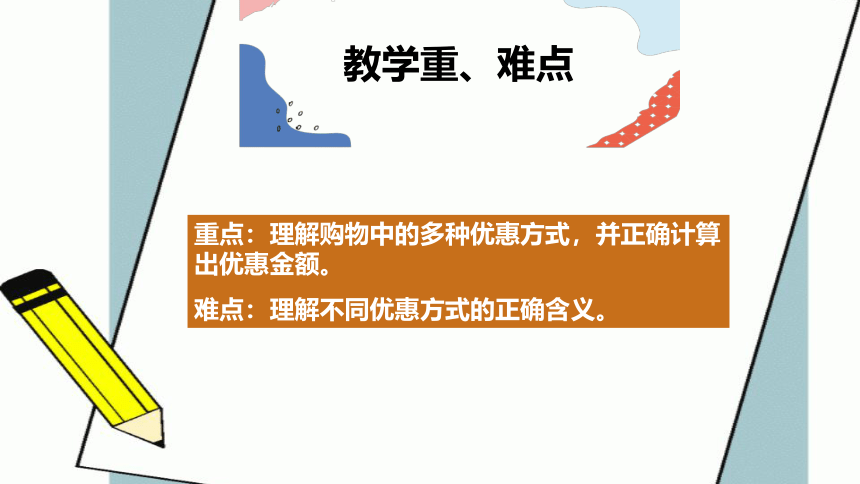 教学重、难点

重点：理解购物中的多种优惠方式，并正确计算出优惠金额。

难点：理解不同优惠方式的正确含义。